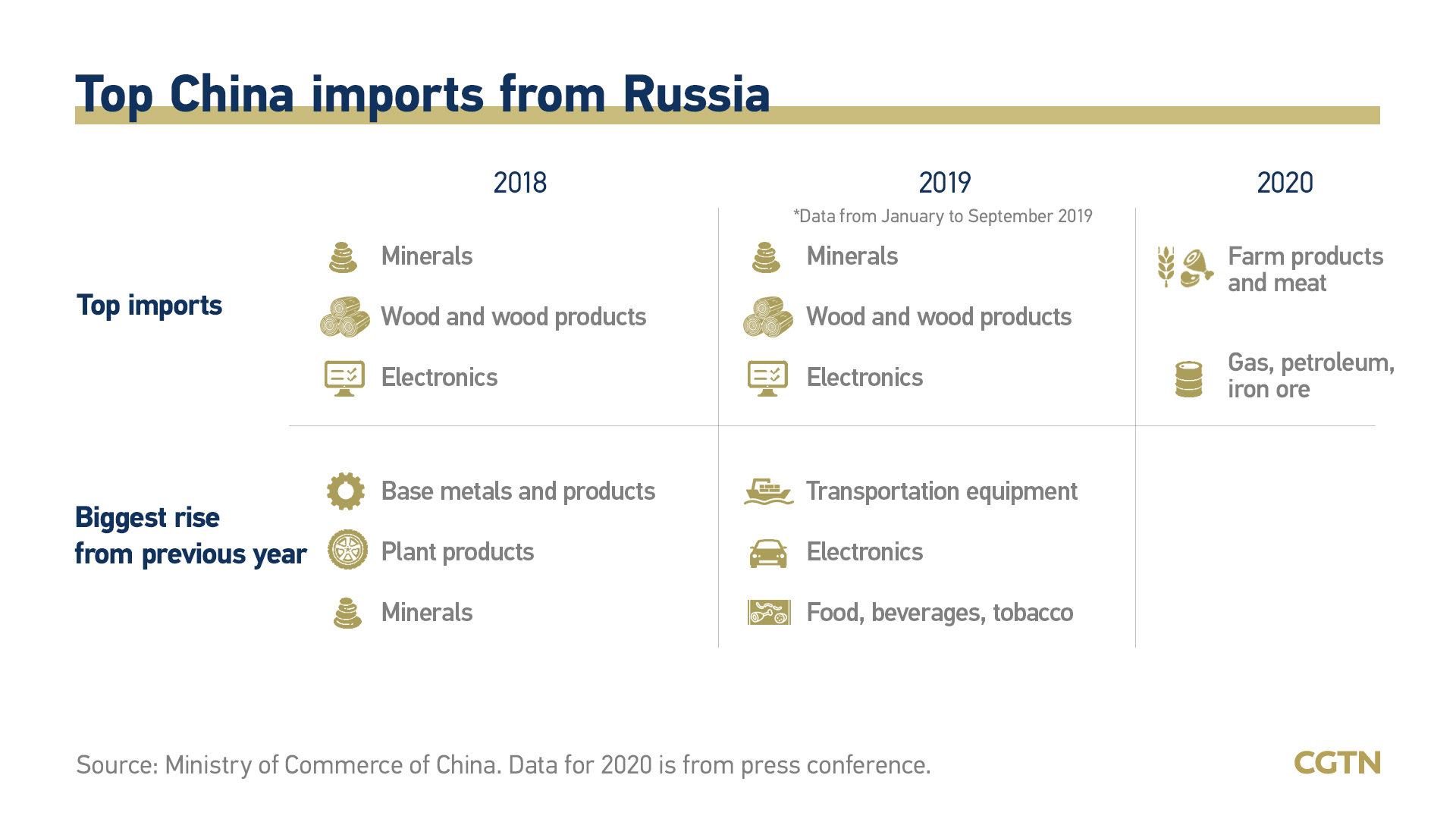 Top China imports from Russia

| | 2018 | 2019 *Data from January to September 2019 | 2020 |
|---|---|---|---|
| Top imports | Minerals<br>Wood and wood products<br>Electronics | Minerals<br>Wood and wood products<br>Electronics | Farm products and meat<br>Gas, petroleum, iron ore |
| Biggest rise from previous year | Base metals and products<br>Plant products<br>Minerals | Transportation equipment<br>Electronics<br>Food, beverages, tobacco | |

Source: Ministry of Commerce of China. Data for 2020 is from press conference.

CGTN